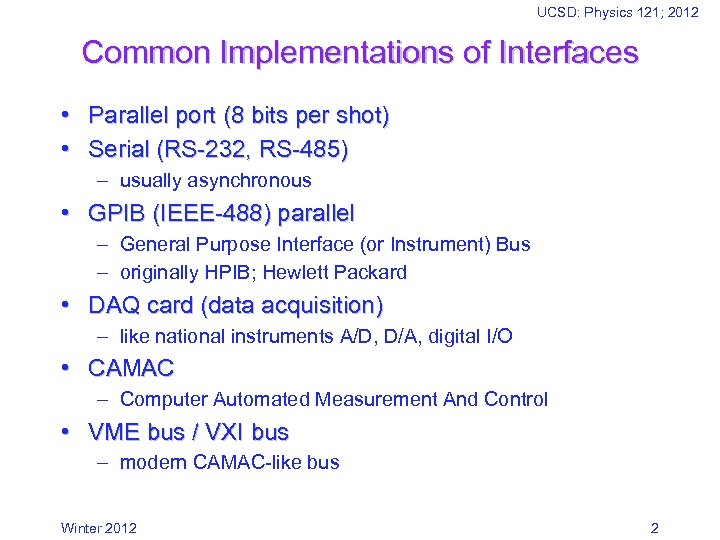 UCSD: Physics 121; 2012

Common Implementations of Interfaces

• Parallel port (8 bits per shot)
• Serial (RS-232, RS-485)
– usually asynchronous
• GPIB (IEEE-488) parallel
– General Purpose Interface (or Instrument) Bus
– originally HPIB; Hewlett Packard
• DAQ card (data acquisition)
– like national instruments A/D, D/A, digital I/O
• CAMAC
– Computer Automated Measurement And Control
• VME bus / VXI bus
– modern CAMAC-like bus

Winter 2012

2